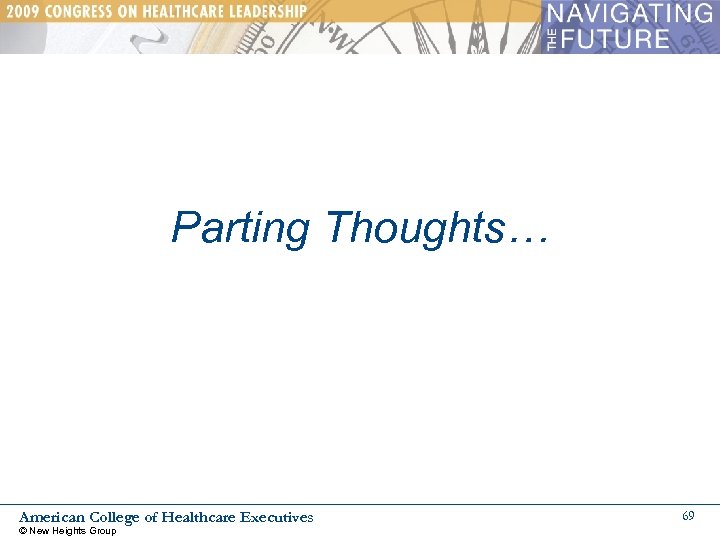 2009 CONGRESS ON HEALTHCARE LEADERSHIP

NAVIGATING THE FUTURE

Parting Thoughts…

American College of Healthcare Executives

© New Heights Group

69